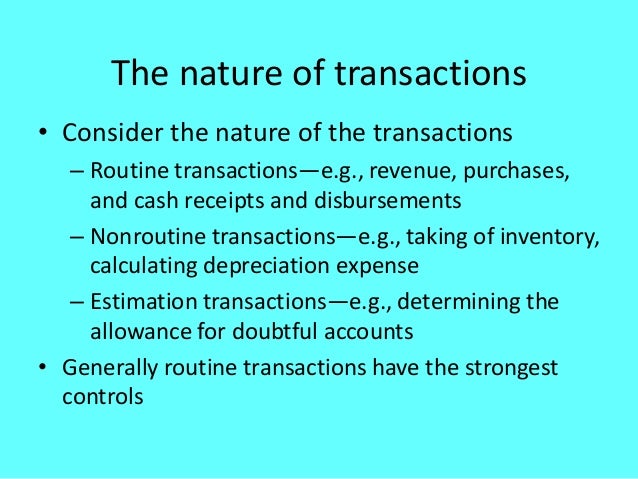 The nature of transactions

• Consider the nature of the transactions
– Routine transactions—e.g., revenue, purchases, and cash receipts and disbursements
– Nonroutine transactions—e.g., taking of inventory, calculating depreciation expense
– Estimation transactions—e.g., determining the allowance for doubtful accounts
• Generally routine transactions have the strongest controls